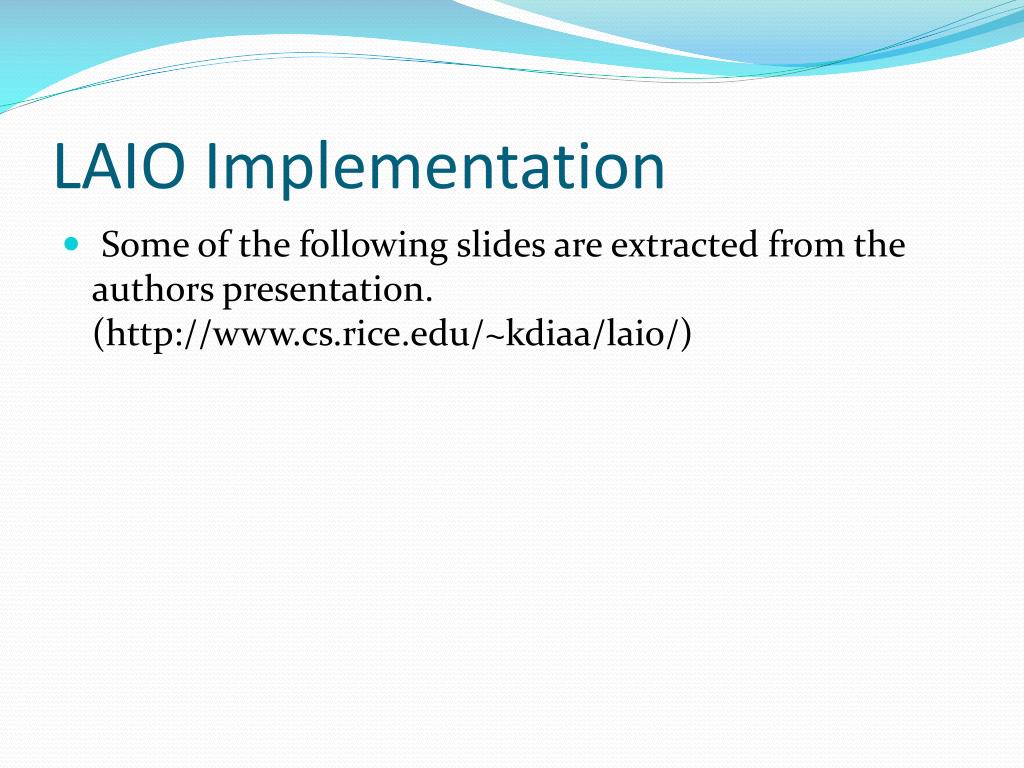 LAIO Implementation

Some of the following slides are extracted from the authors presentation. (http://www.cs.rice.edu/~kdiaa/laio/)